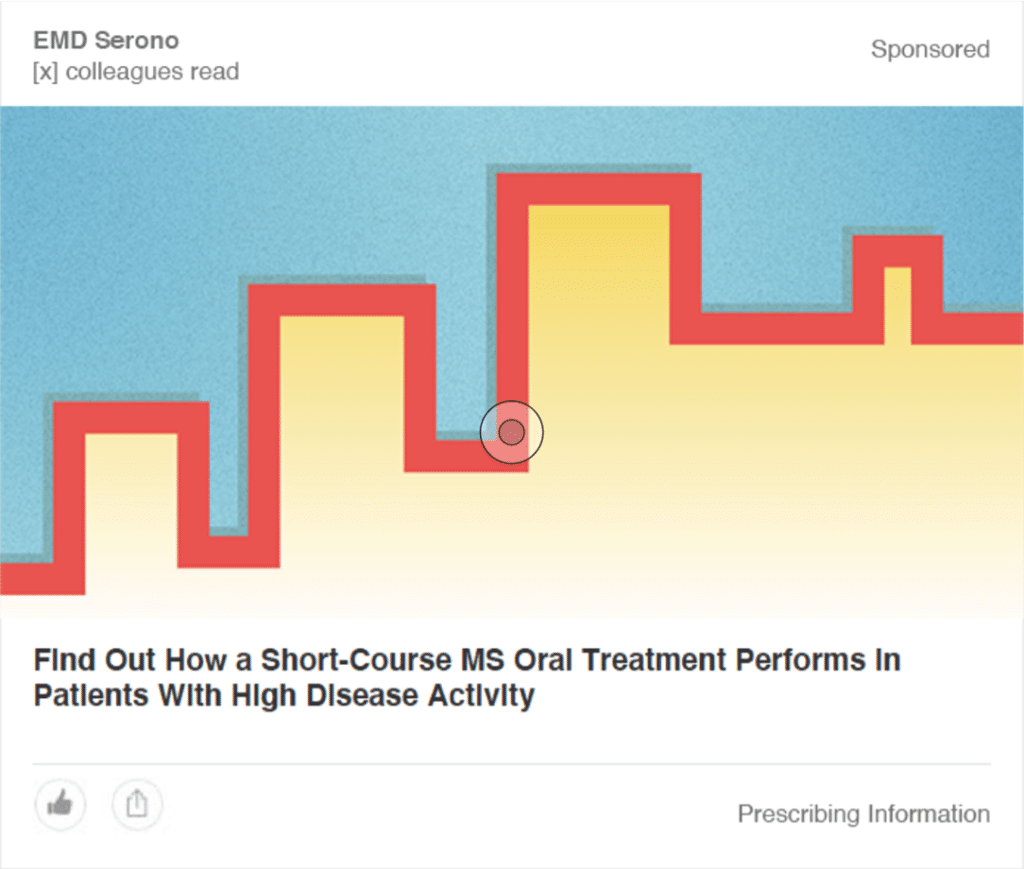 EMD Serono
[x] colleagues read

Sponsored

Find Out How a Short-Course MS Oral Treatment Performs in Patients With High Disease Activity

Prescribing Information